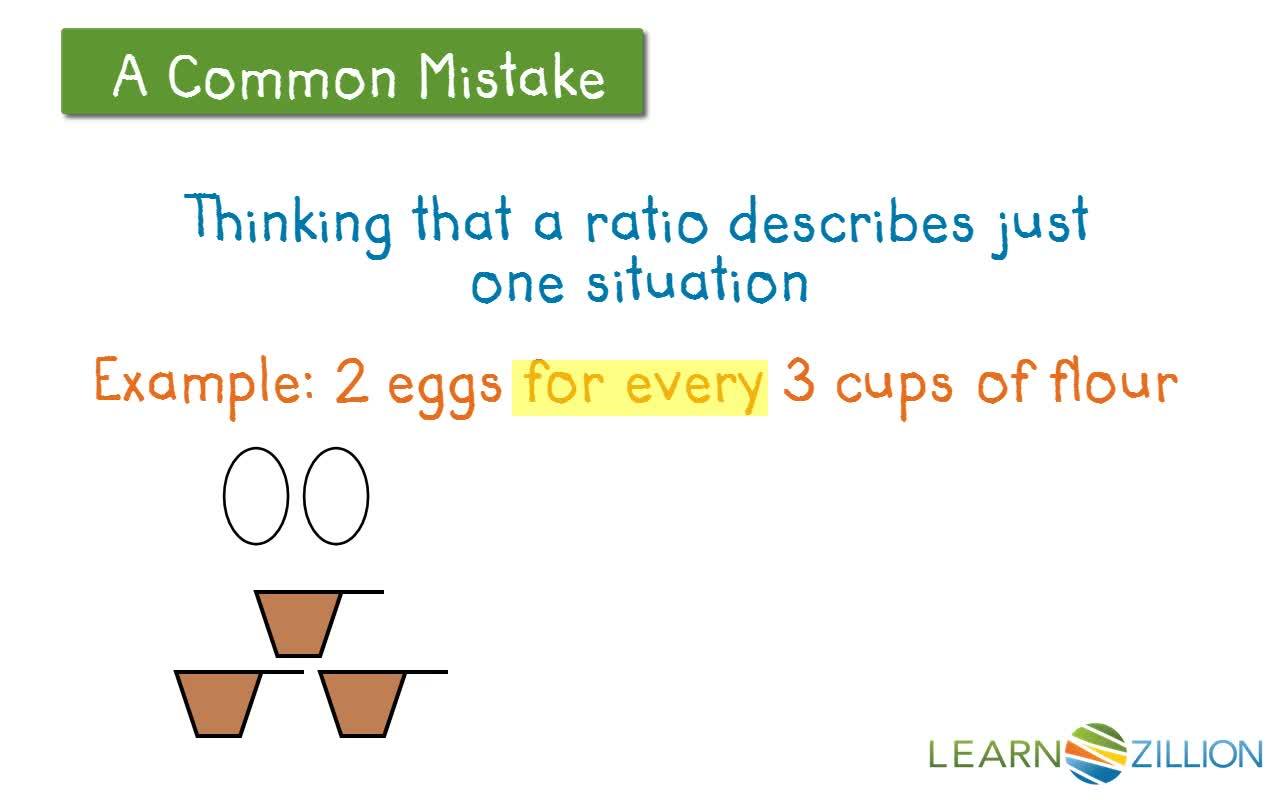 A Common Mistake

Thinking that a ratio describes just one situation

Example: 2 eggs for every 3 cups of flour

LEARNZILLION